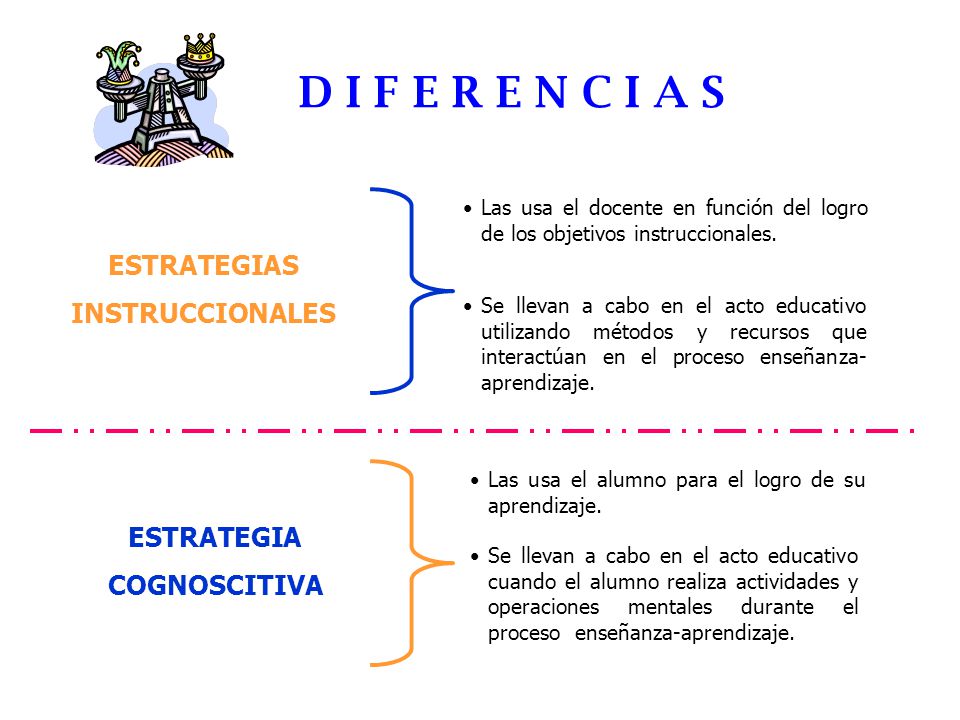 D I F E R E N C I A S

ESTRATEGIAS INSTRUCCIONALES

• Las usa el docente en función del logro de los objetivos instruccionales.

• Se llevan a cabo en el acto educativo utilizando métodos y recursos que interactúan en el proceso enseñanza-aprendizaje.

ESTRATEGIA COGNOSCITIVA

• Las usa el alumno para el logro de su aprendizaje.

• Se llevan a cabo en el acto educativo cuando el alumno realiza actividades y operaciones mentales durante el proceso enseñanza-aprendizaje.